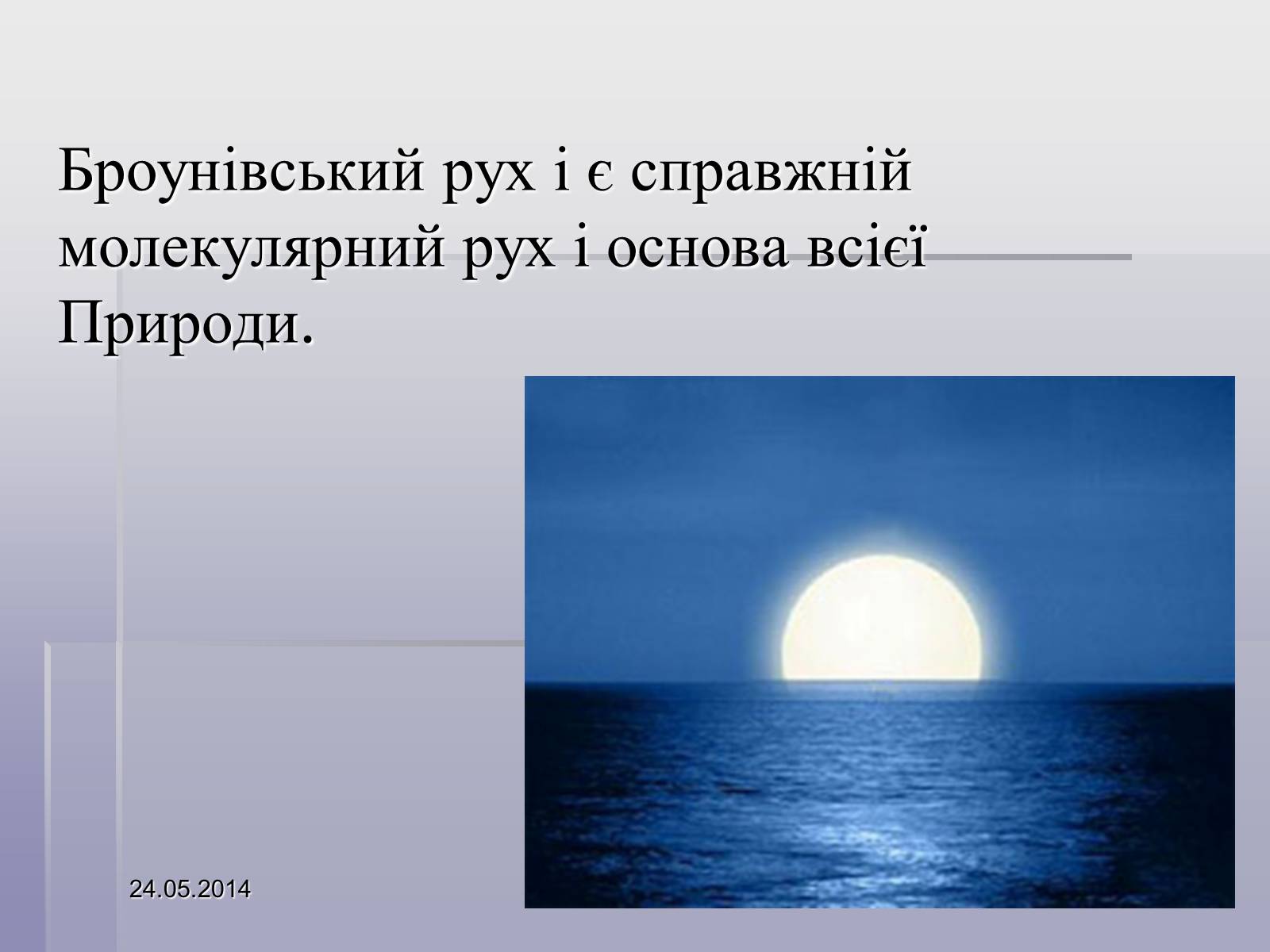 Броунівський рух і є справжній молекулярний рух і основа всієї Природи.

24.05.2014